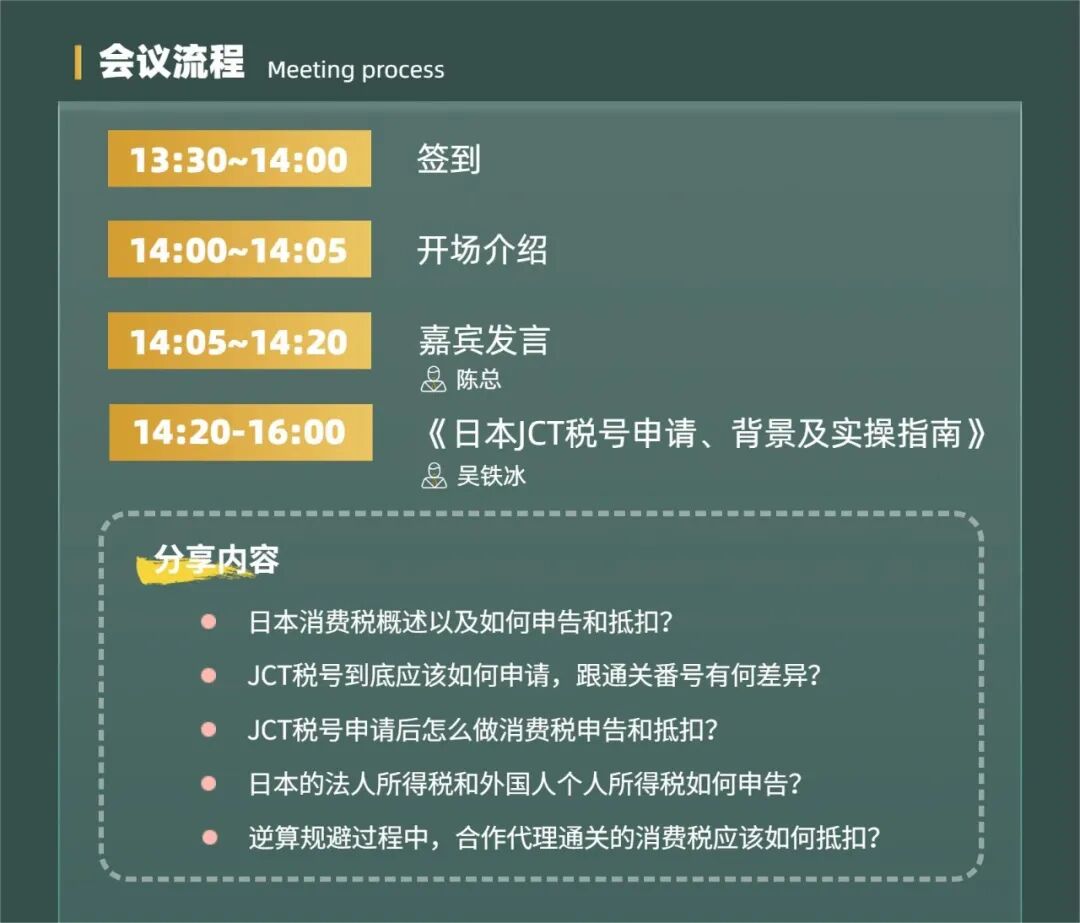 会议流程 Meeting process

13:30~14:00 签到

14:00~14:05 开场介绍

14:05~14:20 嘉宾发言
陈总

14:20-16:00 《日本JCT税号申请、背景及实操指南》
吴铁冰

分享内容

日本消费税概述以及如何申告和抵扣?

JCT税号到底应该如何申请，跟通关番号有何差异?

JCT税号申请后怎么做消费税申告和抵扣?

日本的法人所得税和外国人个人所得税如何申告?

逆算规避过程中，合作代理通关的消费税应该如何抵扣?